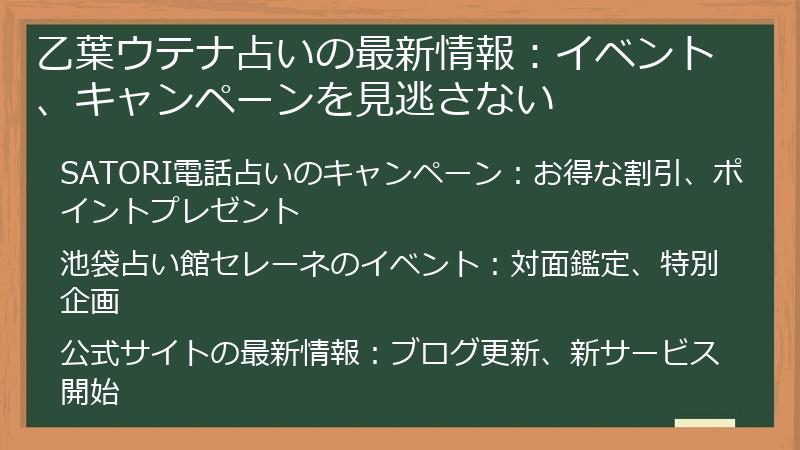 乙葉ウテナ占いの最新情報：イベント、キャンペーンを見逃さない

SATORI電話占いのキャンペーン：お得な割引、ポイントプレゼント

池袋占い館セレーネのイベント：対面鑑定、特別企画

公式サイトの最新情報：ブログ更新、新サービス開始